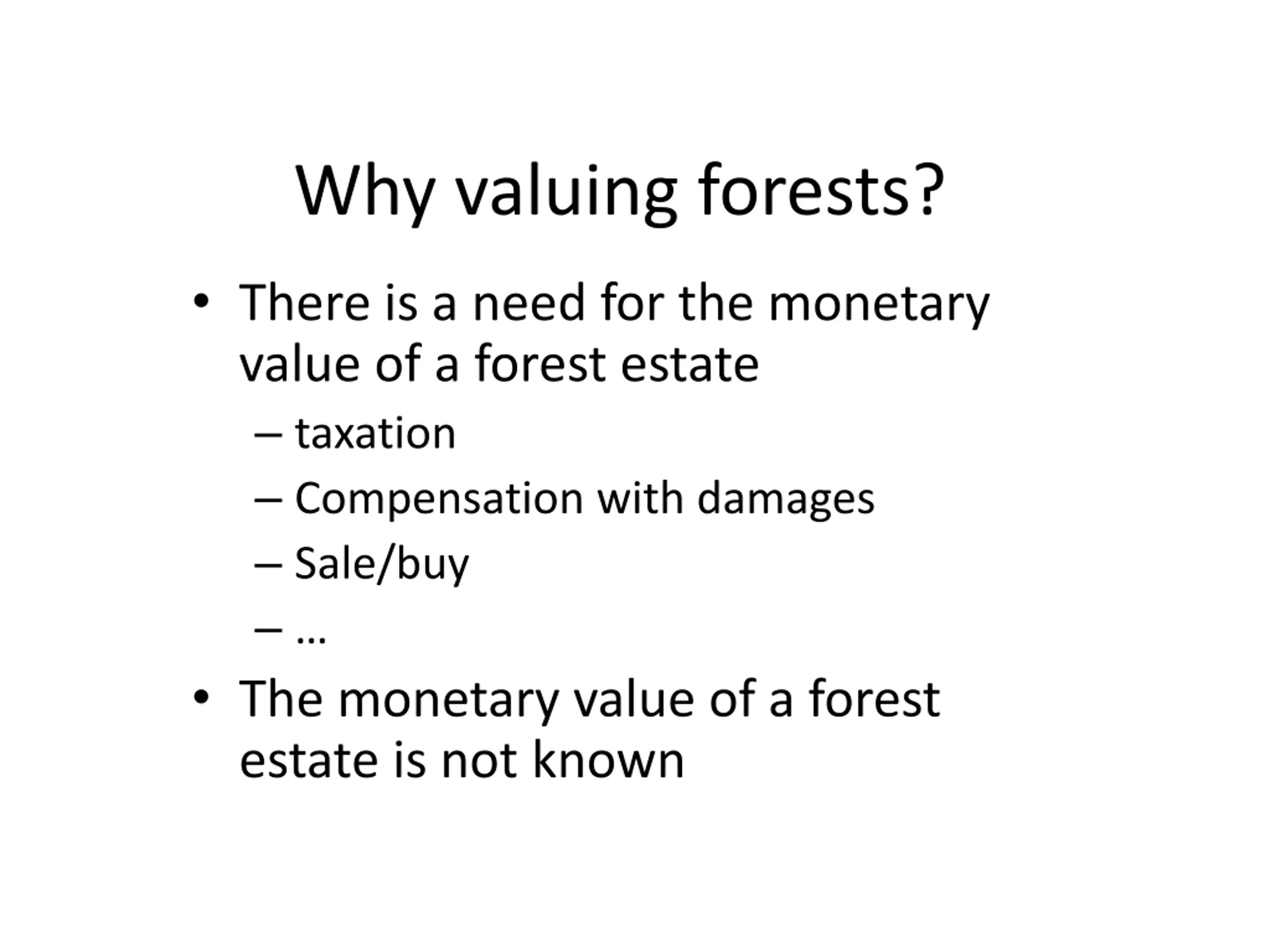 Why valuing forests?

• There is a need for the monetary value of a forest estate
– taxation
– Compensation with damages
– Sale/buy
– …

• The monetary value of a forest estate is not known